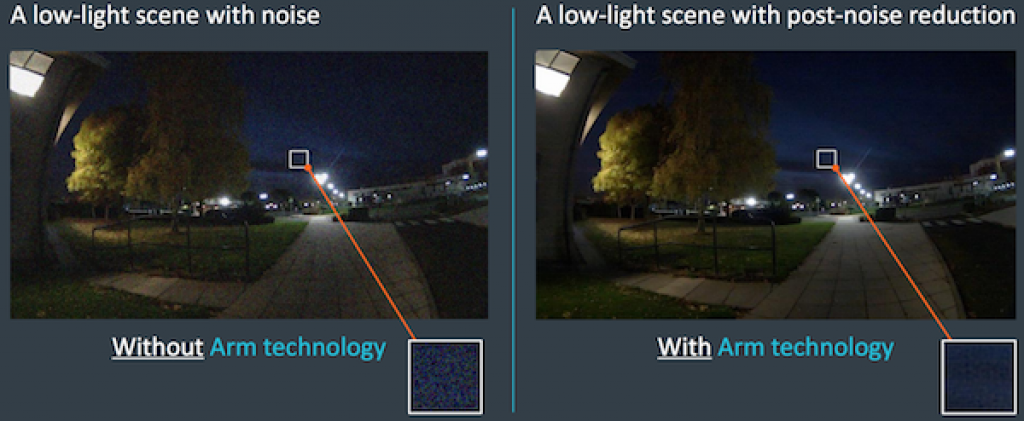 A low-light scene with noise

Without Arm technology

A low-light scene with post-noise reduction

With Arm technology